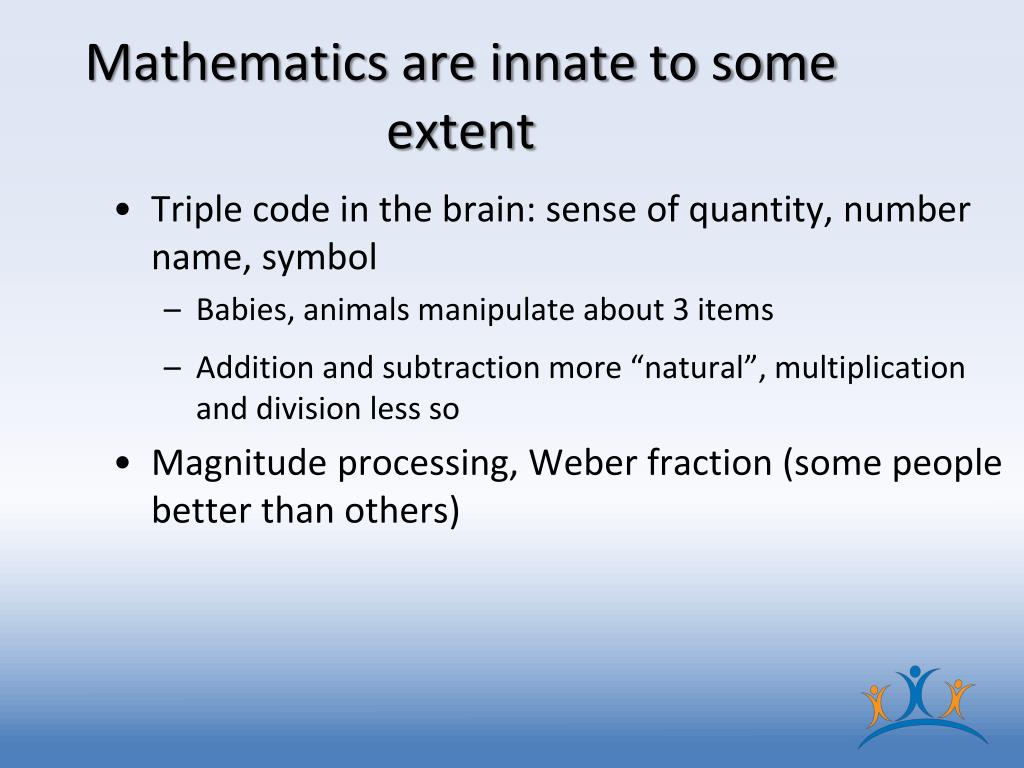 Mathematics are innate to some extent

• Triple code in the brain: sense of quantity, number name, symbol
  – Babies, animals manipulate about 3 items
  – Addition and subtraction more “natural”, multiplication and division less so
• Magnitude processing, Weber fraction (some people better than others)